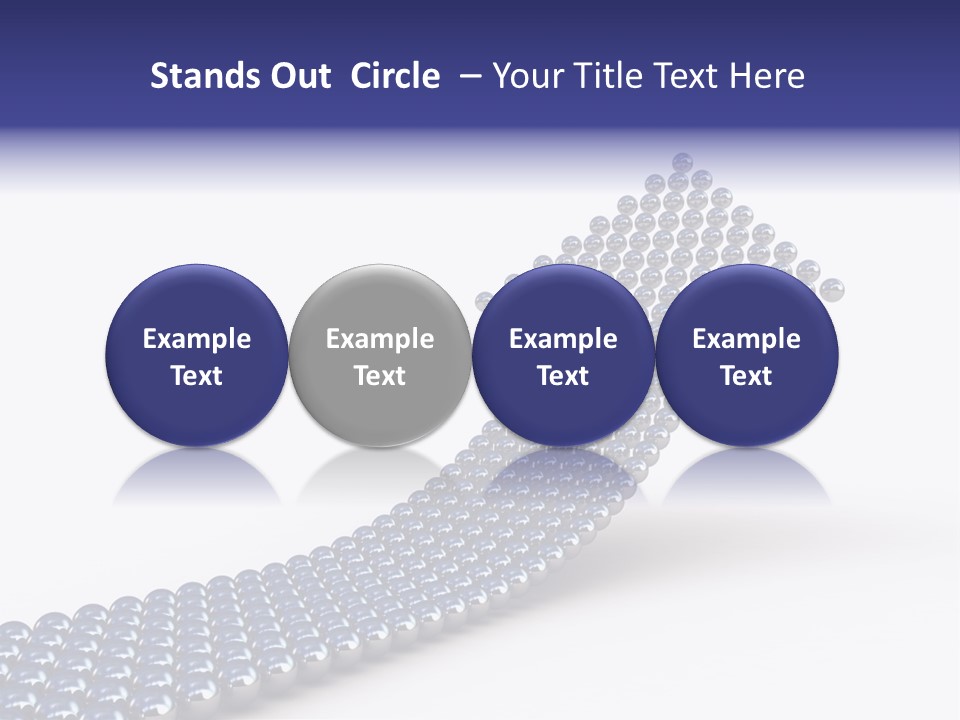 Stands Out Circle – Your Title Text Here

Example Text

Example Text

Example Text

Example Text